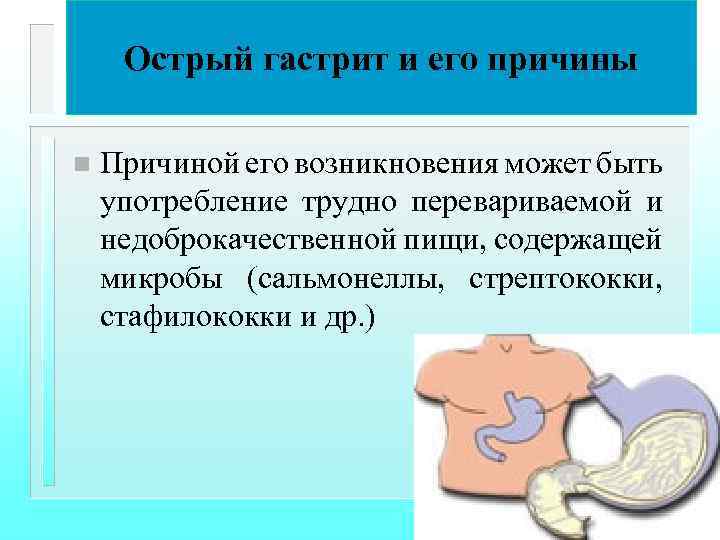 Острый гастрит и его причины

Причиной его возникновения может быть употребление трудно перевариваемой и недоброкачественной пищи, содержащей микробы (сальмонеллы, стрептококки, стафилококки и др.)